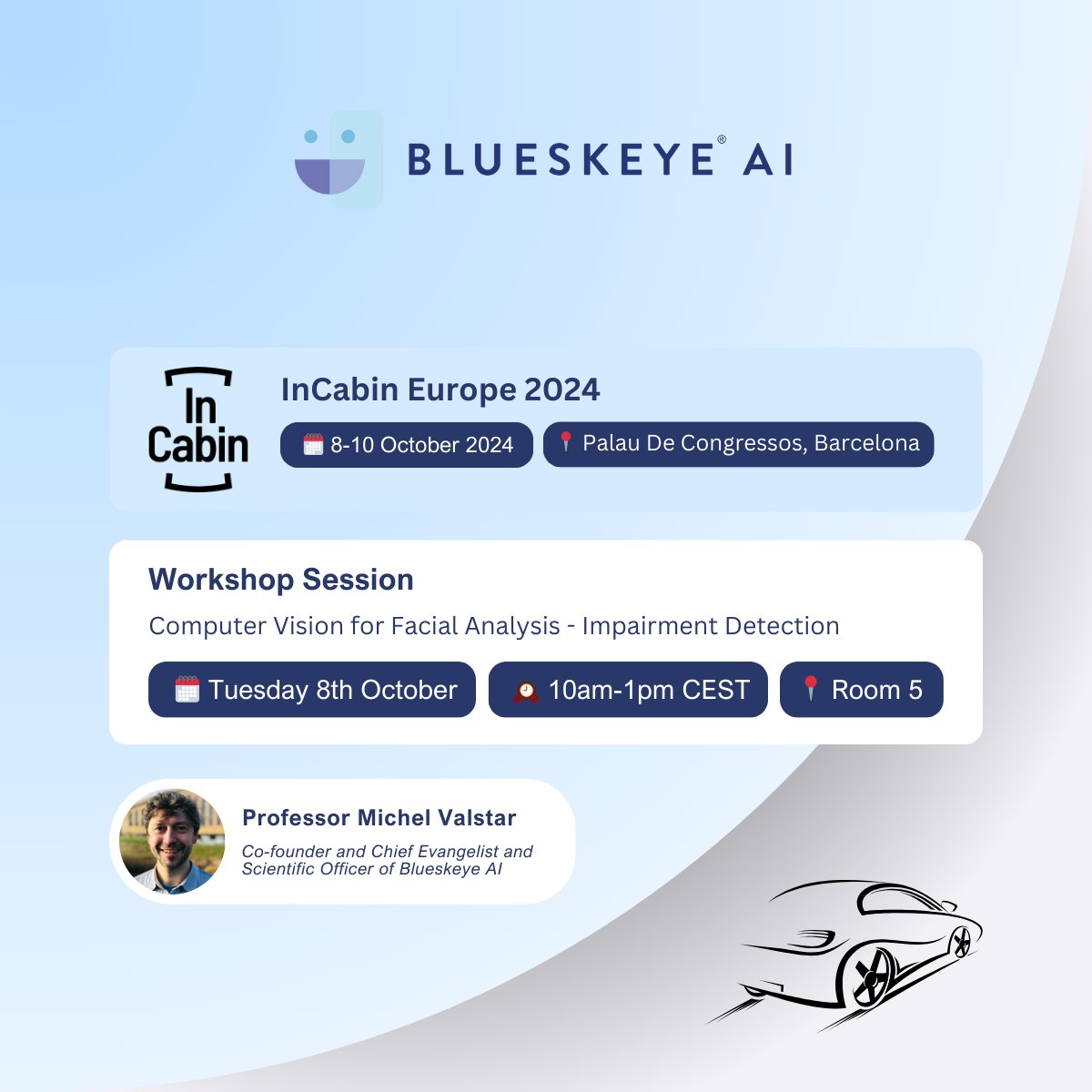 BLUESKEYE® AI

In Cabin

InCabin Europe 2024

8-10 October 2024

Palau De Congressos, Barcelona

Workshop Session

Computer Vision for Facial Analysis - Impairment Detection

Tuesday 8th October

10am-1pm CEST

Room 5

Professor Michel Valstar

Co-founder and Chief Evangelist and Scientific Officer of Blueskeye AI